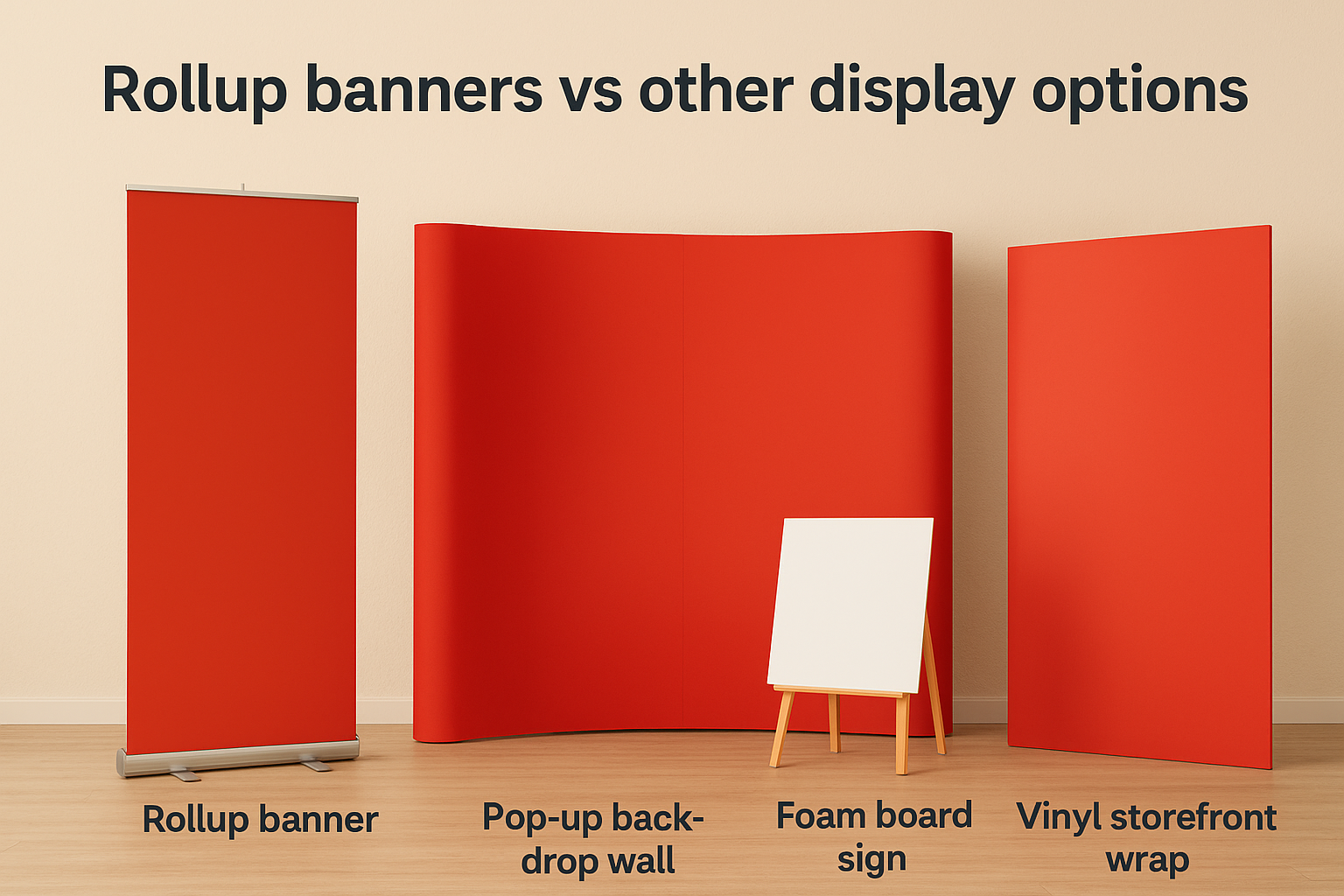 Rollup banners vs other display options

Rollup banner

Pop-up backdrop wall

Foam board sign

Vinyl storefront wrap